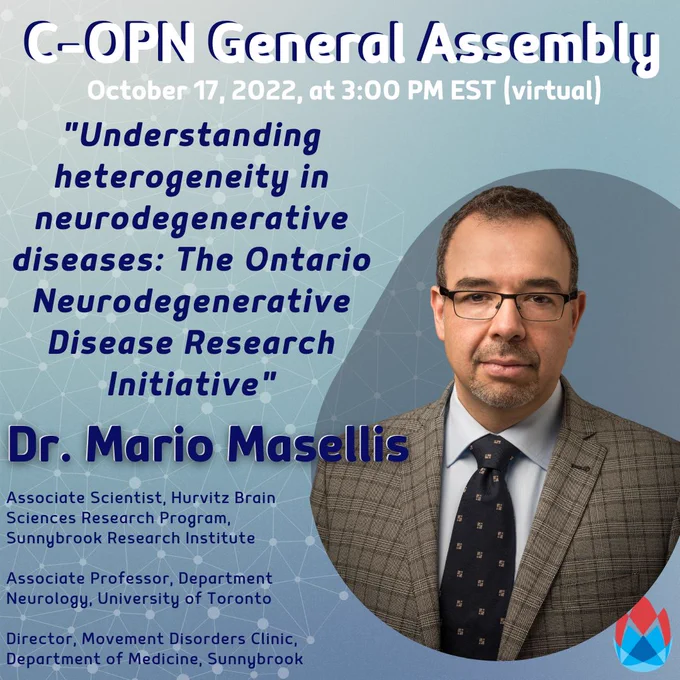 C-OPN General Assembly
October 17, 2022, at 3:00 PM EST (virtual)

"Understanding heterogeneity in neurodegenerative diseases: The Ontario Neurodegenerative Disease Research Initiative"

Dr. Mario Masellis

Associate Scientist, Hurvitz Brain Sciences Research Program, Sunnybrook Research Institute

Associate Professor, Department Neurology, University of Toronto

Director, Movement Disorders Clinic, Department of Medicine, Sunnybrook